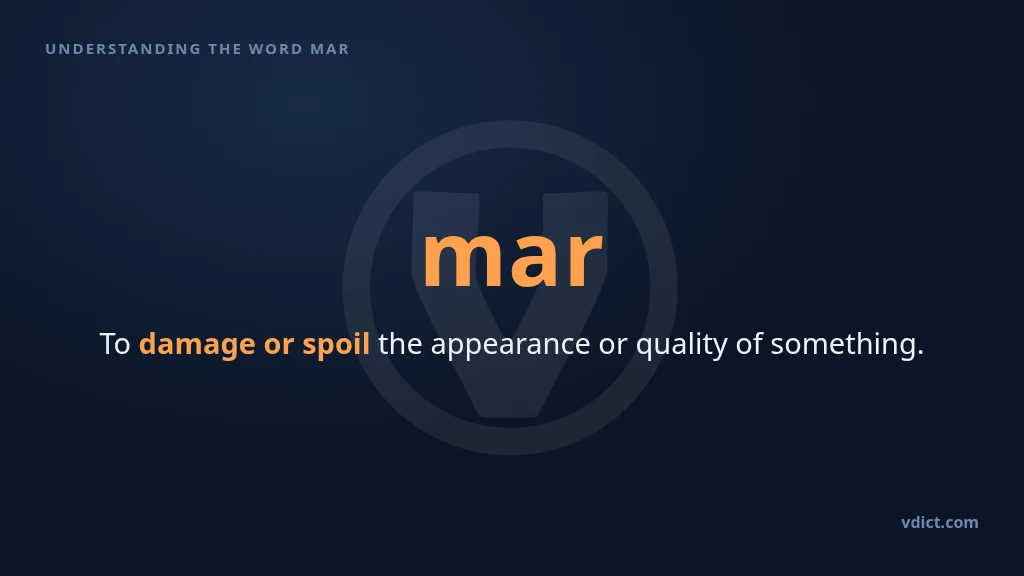 UNDERSTANDING THE WORD MAR

mar

To damage or spoil the appearance or quality of something.

vdict.com